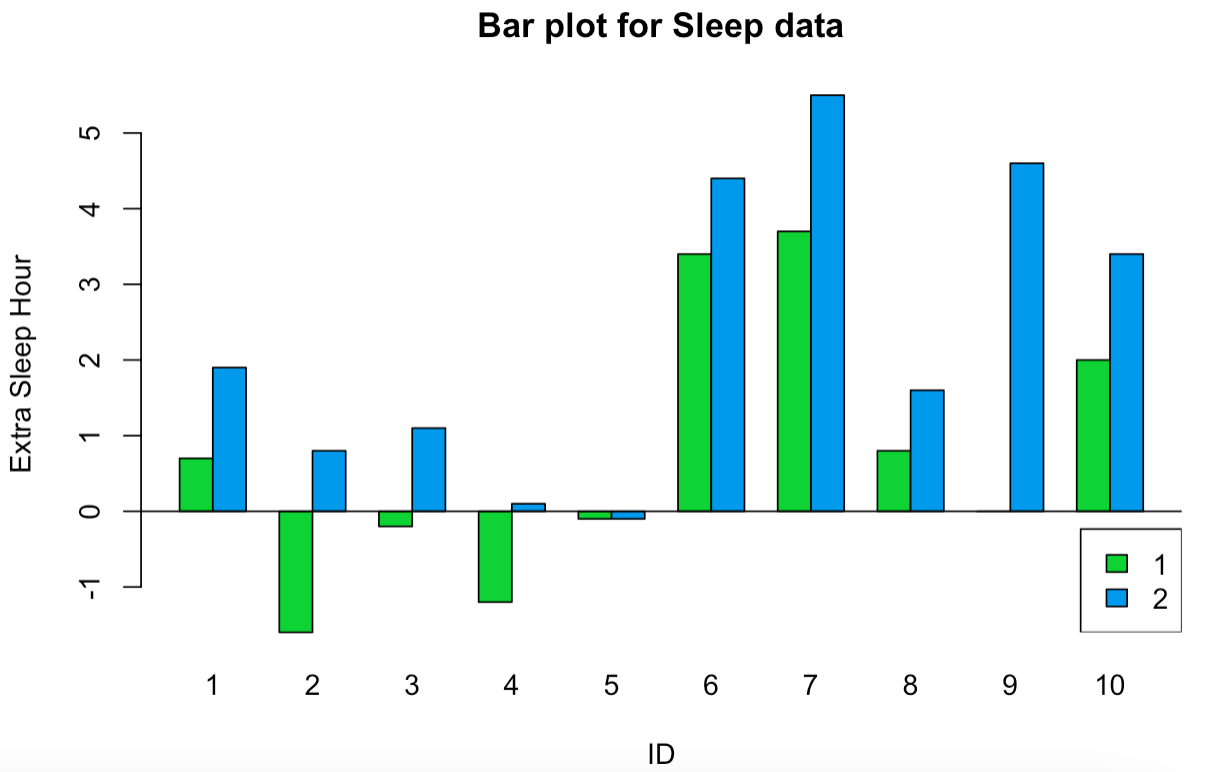 Bar plot for Sleep data

Extra Sleep Hour

5
4
3
2
1
0
-1

1
2

1 2 3 4 5 6 7 8 9 10

ID